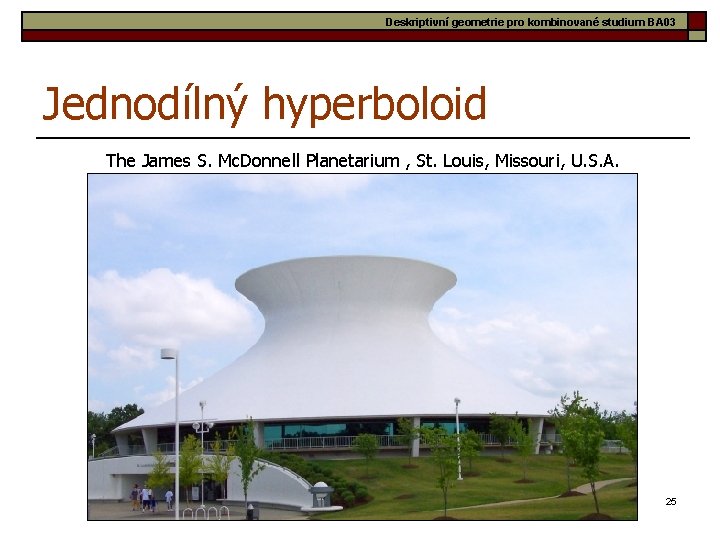 Deskriptivní geometrie pro kombinované studium BA03

Jednodílný hyperboloid

The James S. McDonnell Planetarium , St. Louis, Missouri, U.S.A.

25